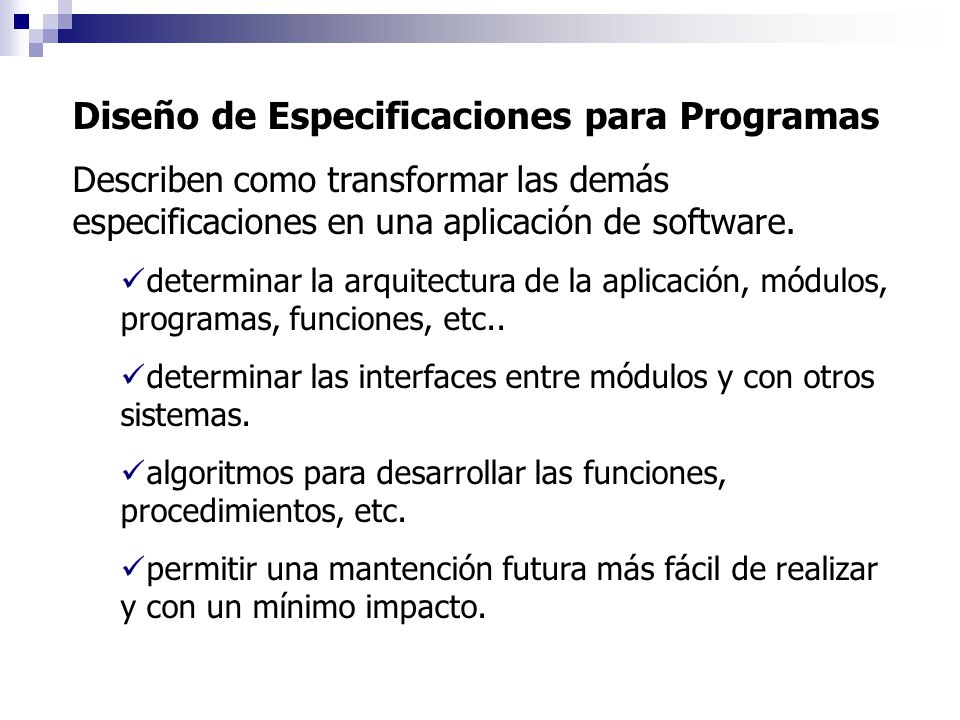 Diseño de Especificaciones para Programas

Describen como transformar las demás especificaciones en una aplicación de software.

✓determinar la arquitectura de la aplicación, módulos, programas, funciones, etc..

✓determinar las interfaces entre módulos y con otros sistemas.

✓algoritmos para desarrollar las funciones, procedimientos, etc.

✓permitir una mantención futura más fácil de realizar y con un mínimo impacto.